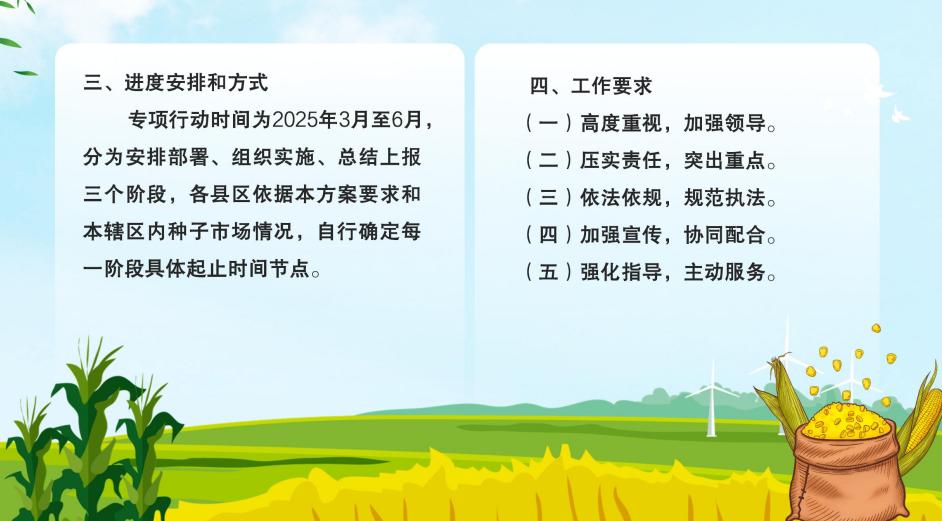 三、进度安排和方式

专项行动时间为2025年3月至6月，分为安排部署、组织实施、总结上报三个阶段，各县区依据本方案要求和本辖区内种子市场情况，自行确定每一阶段具体起止时间节点。

四、工作要求

（一）高度重视，加强领导。
（二）压实责任，突出重点。
（三）依法依规，规范执法。
（四）加强宣传，协同配合。
（五）强化指导，主动服务。